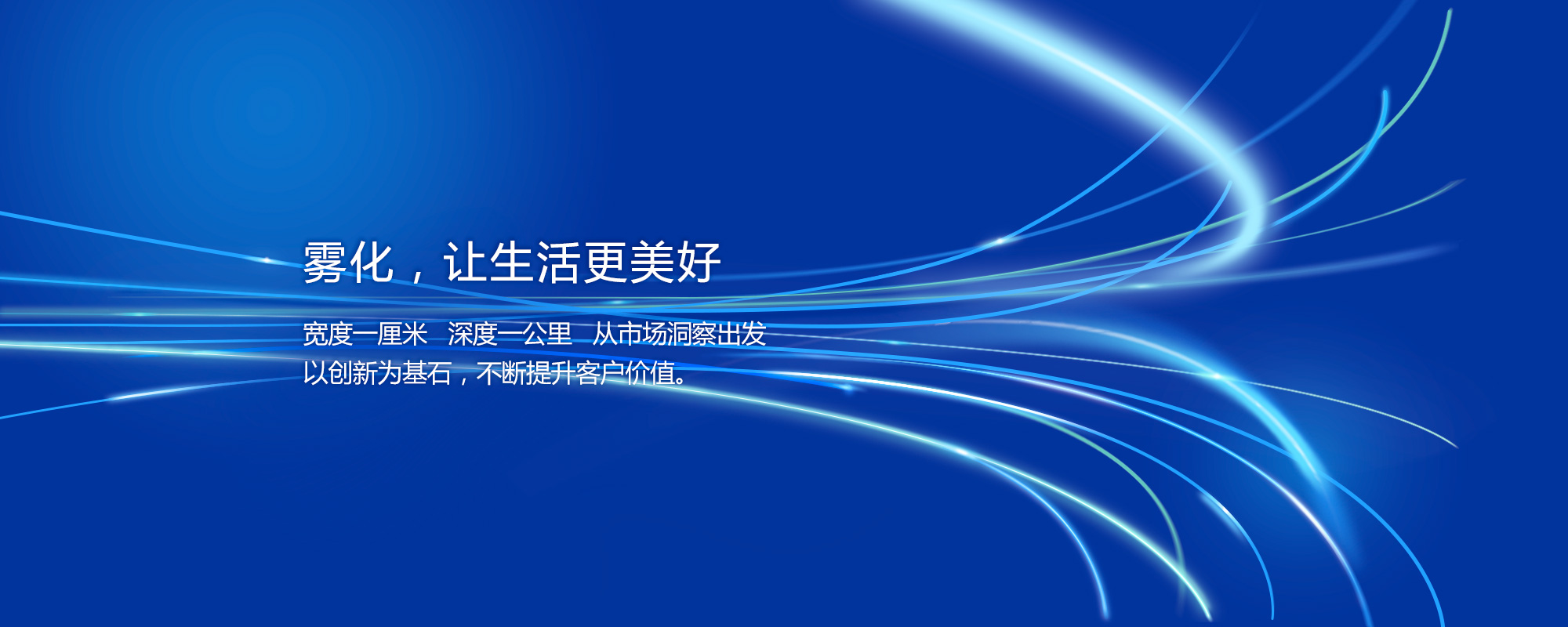 雾化，让生活更美好

宽度一厘米 深度一公里 从市场洞察出发
以创新为基石，不断提升客户价值。